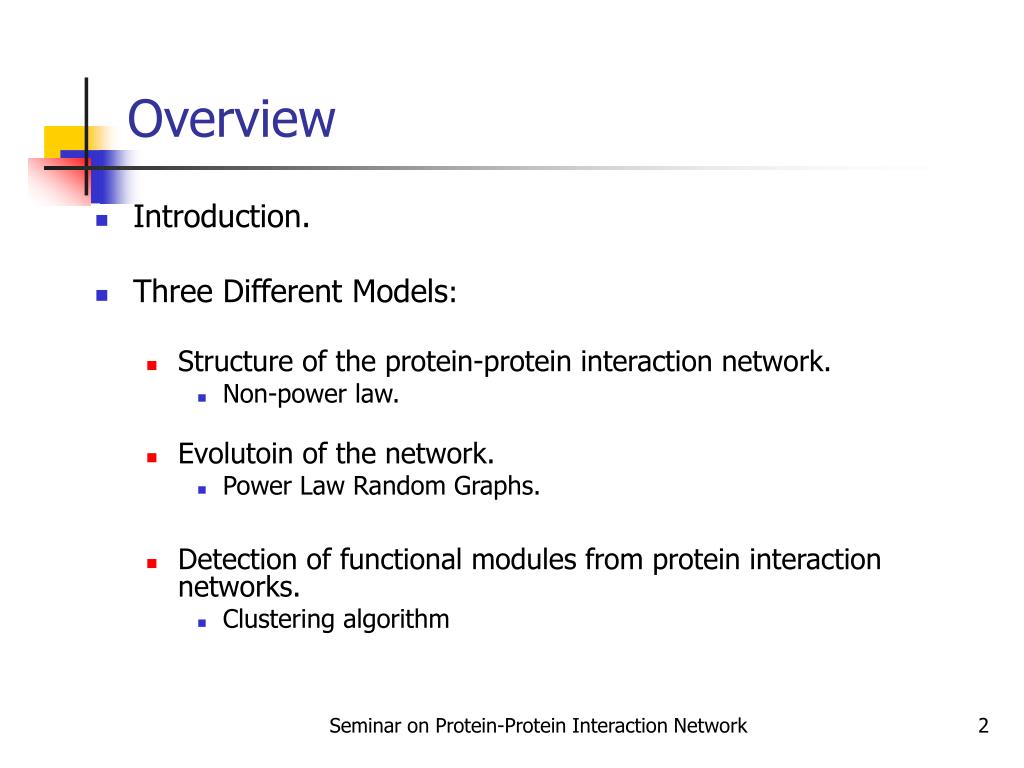 Overview

Introduction.

Three Different Models:

Structure of the protein-protein interaction network.

Non-power law.

Evolutoin of the network.

Power Law Random Graphs.

Detection of functional modules from protein interaction networks.

Clustering algorithm

Seminar on Protein-Protein Interaction Network

2